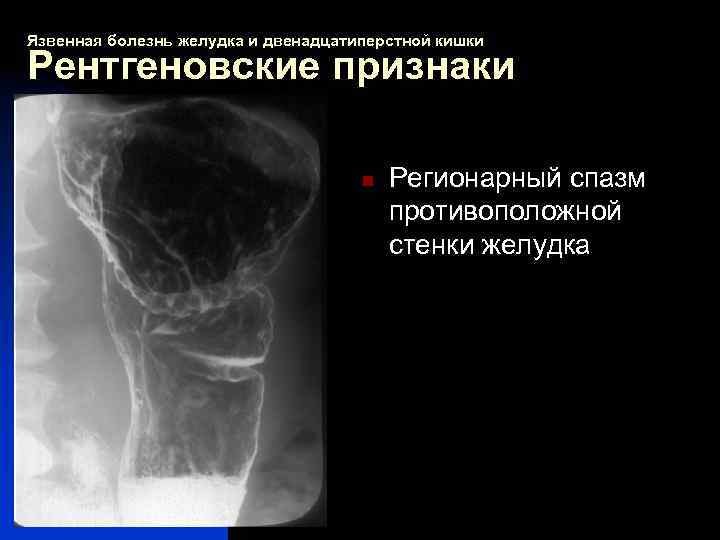 Язвенная болезнь желудка и двенадцатиперстной кишки
Рентгеновские признаки

Регионарный спазм противоположной стенки желудка